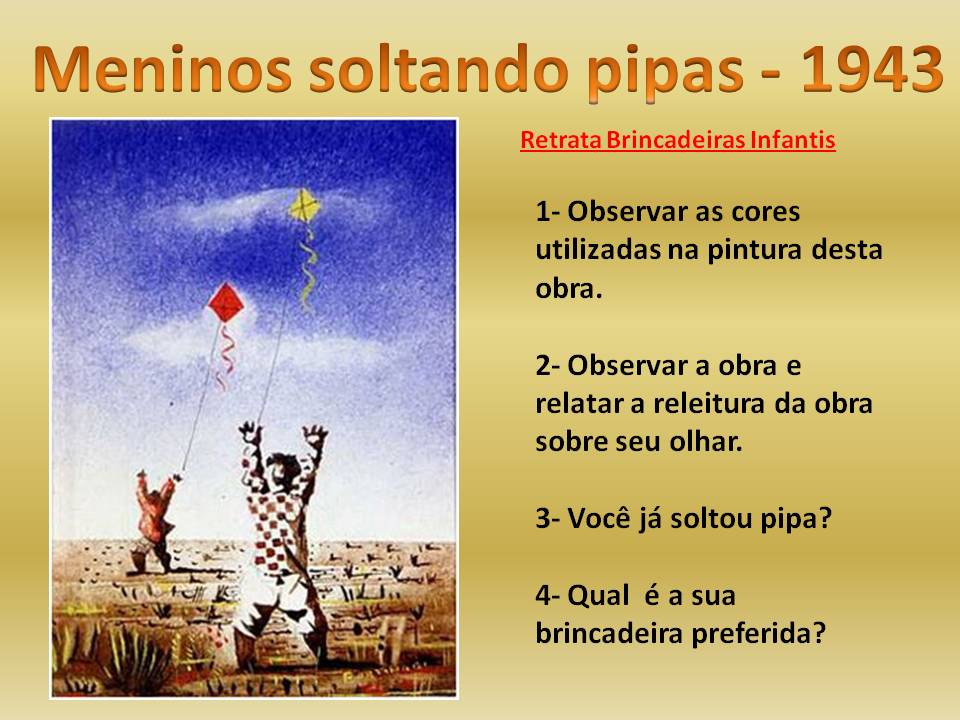 Meninos soltando pipas - 1943

Retrata Brincadeiras Infantis

1- Observar as cores utilizadas na pintura desta obra.

2- Observar a obra e relatar a releitura da obra sobre seu olhar.

3- Você já soltou pipa?

4- Qual é a sua brincadeira preferida?